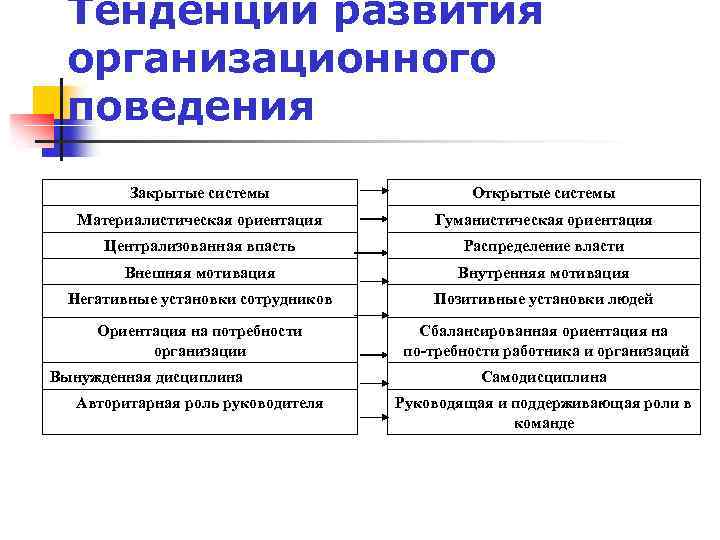 Тенденции развития организационного поведения

| Закрытые системы | Открытые системы |
|---|---|
| Материалистическая ориентация | Гуманистическая ориентация |
| Централизованная власть | Распределение власти |
| Внешняя мотивация | Внутренняя мотивация |
| Негативные установки сотрудников | Позитивные установки людей |
| Ориентация на потребности организации | Сбалансированная ориентация на по-требности работника и организаций |
| Вынужденная дисциплина | Самодисциплина |
| Авторитарная роль руководителя | Руководящая и поддерживающая роли в команде |